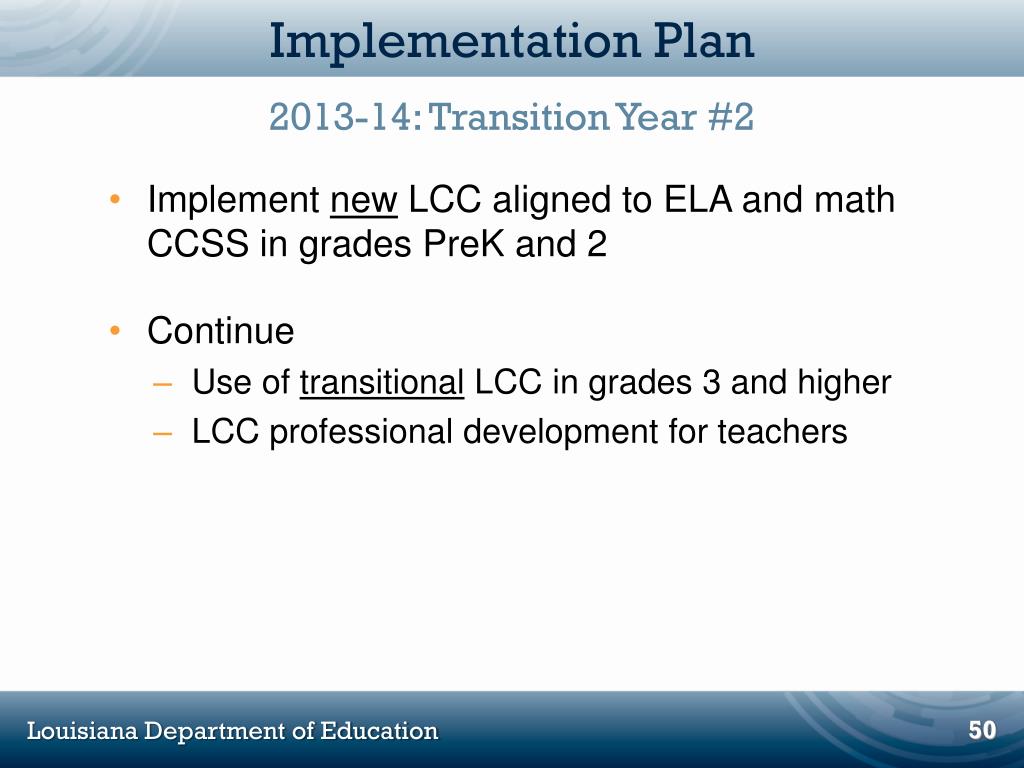 Implementation Plan

2013-14: Transition Year #2

• Implement new LCC aligned to ELA and math CCSS in grades PreK and 2

• Continue
– Use of transitional LCC in grades 3 and higher
– LCC professional development for teachers

Louisiana Department of Education

50